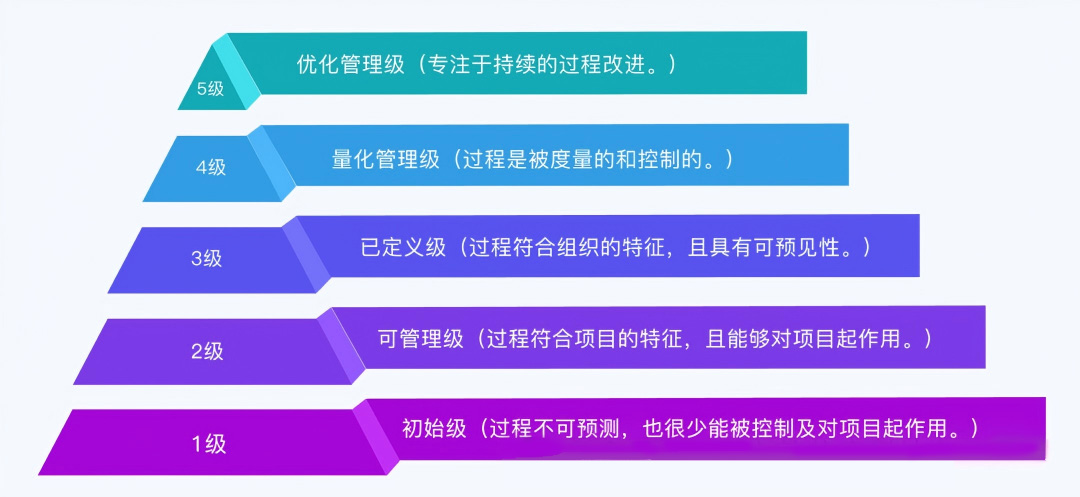 5级
优化管理级（专注于持续的过程改进。）

4级
量化管理级（过程是被度量的和控制的。）

3级
已定义级（过程符合组织的特征，且具有可预见性。）

2级
可管理级（过程符合项目的特征，且能够对项目起作用。）

1级
初始级（过程不可预测，也很少能被控制及对项目起作用。）